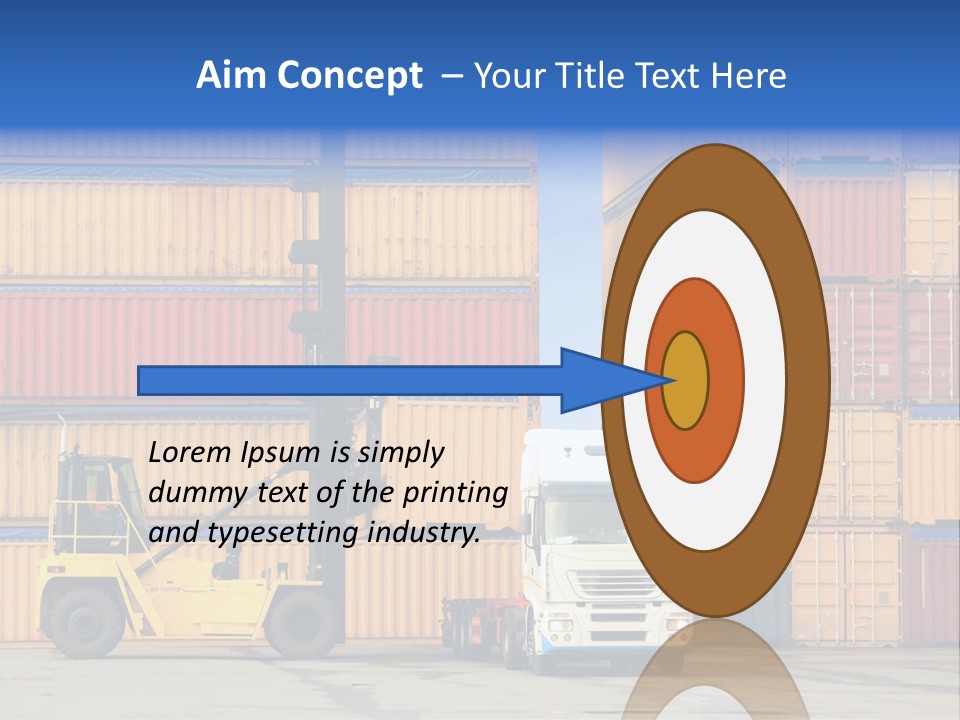 Aim Concept – Your Title Text Here

Lorem Ipsum is simply dummy text of the printing and typesetting industry.